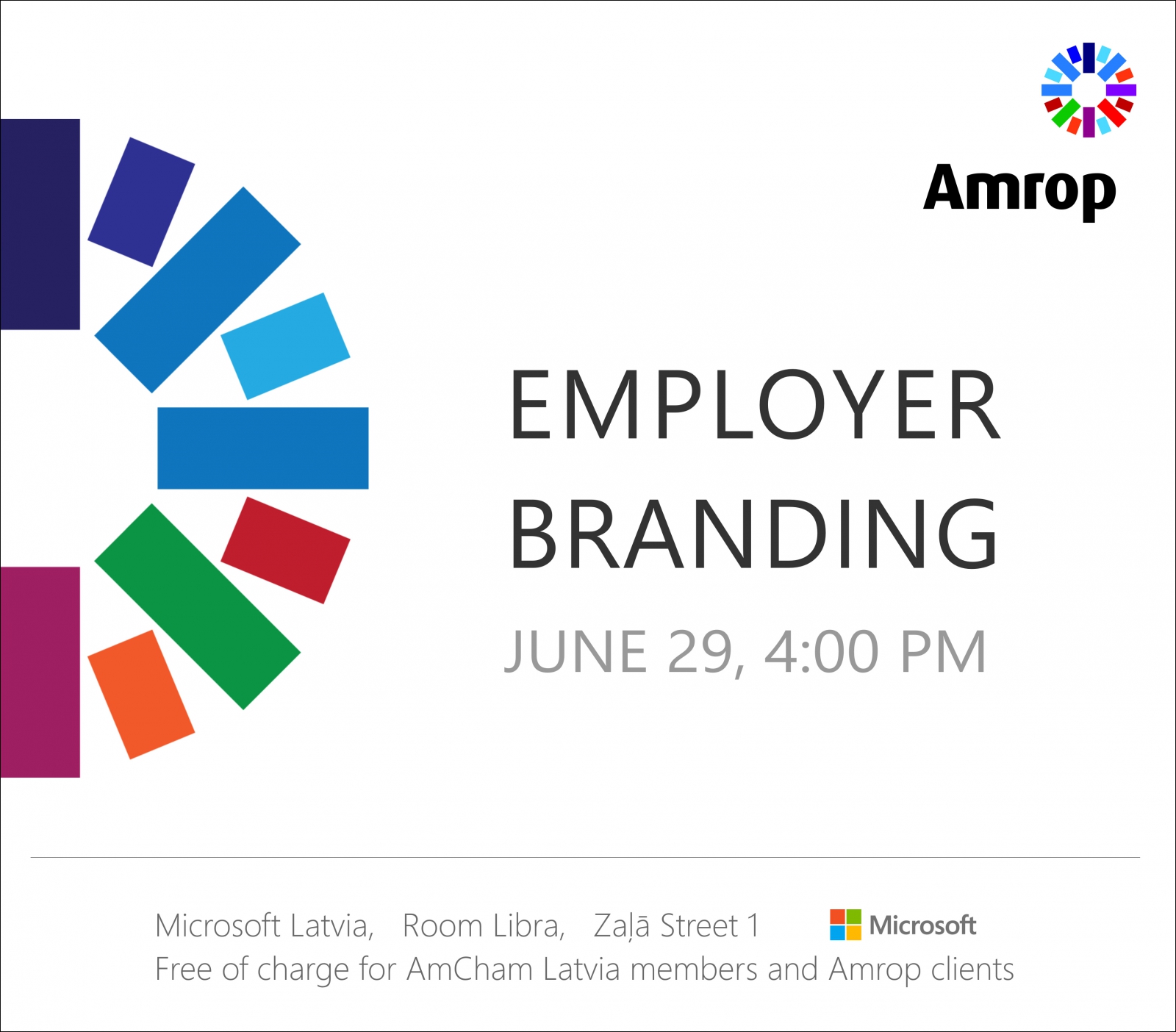 Amrop

EMPLOYER BRANDING

JUNE 29, 4:00 PM

Microsoft Latvia, Room Libra, Zaļā Street 1

Microsoft

Free of charge for AmCham Latvia members and Amrop clients